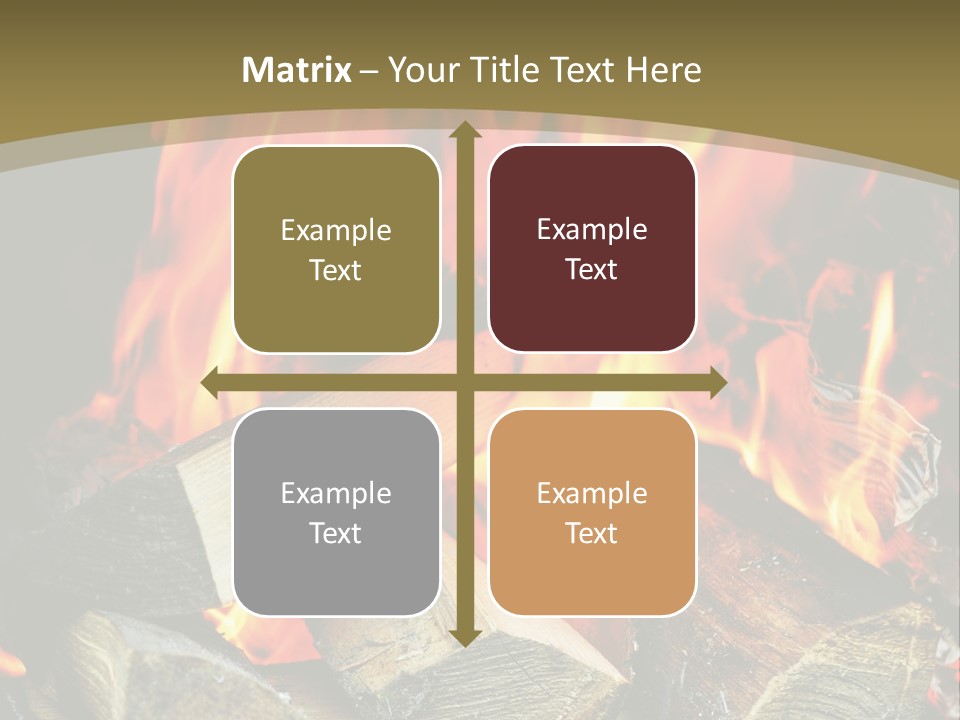 Matrix – Your Title Text Here

Example Text

Example Text

Example Text

Example Text